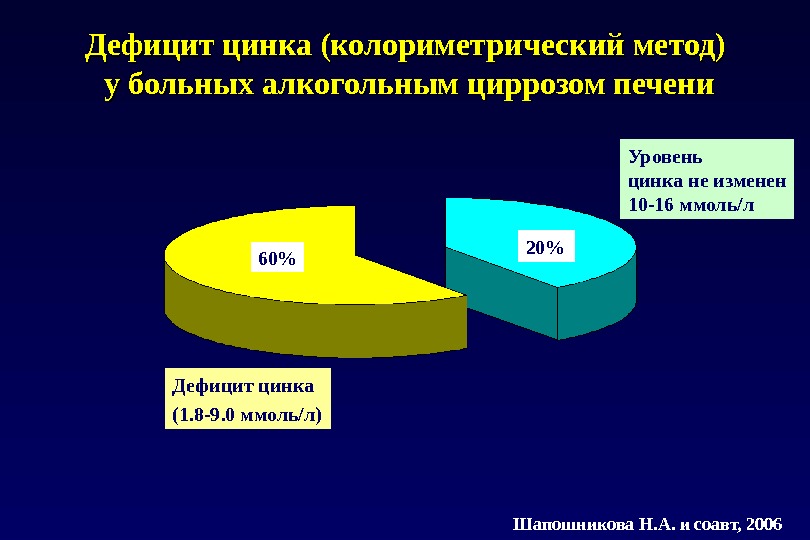 Дефицит цинка (колориметрический метод) у больных алкогольным циррозом печени

Уровень цинка не изменен 10-16 ммоль/л

60%

20%

Дефицит цинка (1.8-9.0 ммоль/л)

Шапошникова Н.А. и соавт, 2006